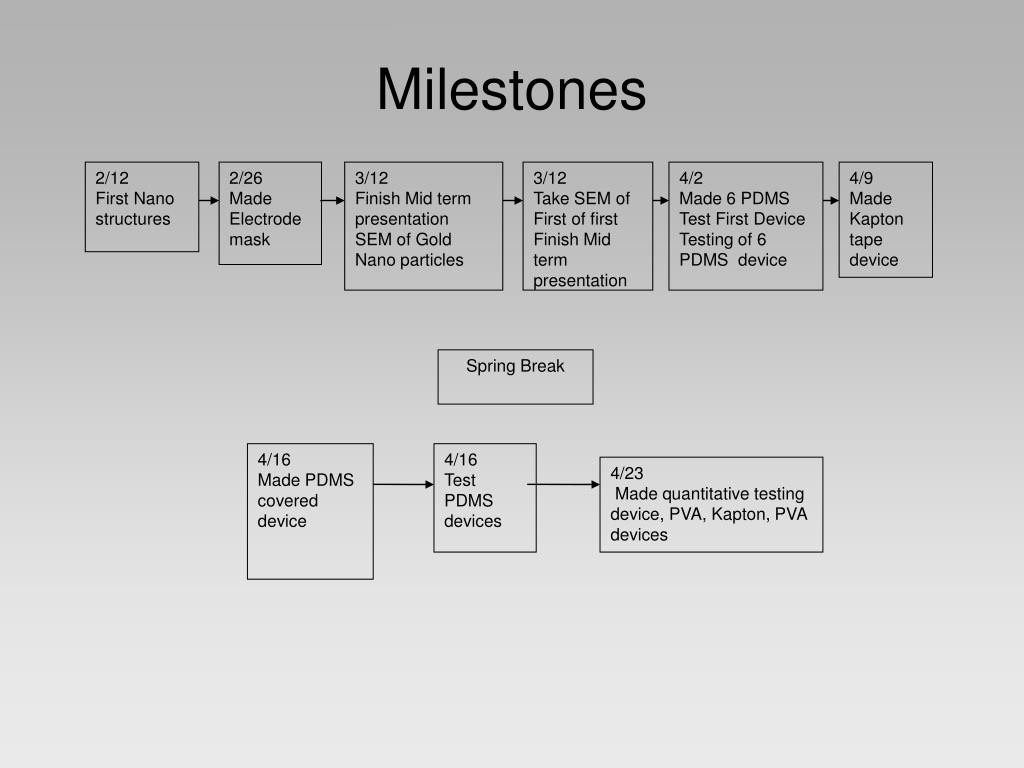 Milestones

2/12
First Nano structures

2/26
Made Electrode mask

3/12
Finish Mid term presentation
SEM of Gold Nano particles

3/12
Take SEM of First of first
Finish Mid term presentation

4/2
Made 6 PDMS
Test First Device
Testing of 6 PDMS device

4/9
Made Kapton tape device

Spring Break

4/16
Made PDMS covered device

4/16
Test PDMS devices

4/23
Made quantitative testing device, PVA, Kapton, PVA devices